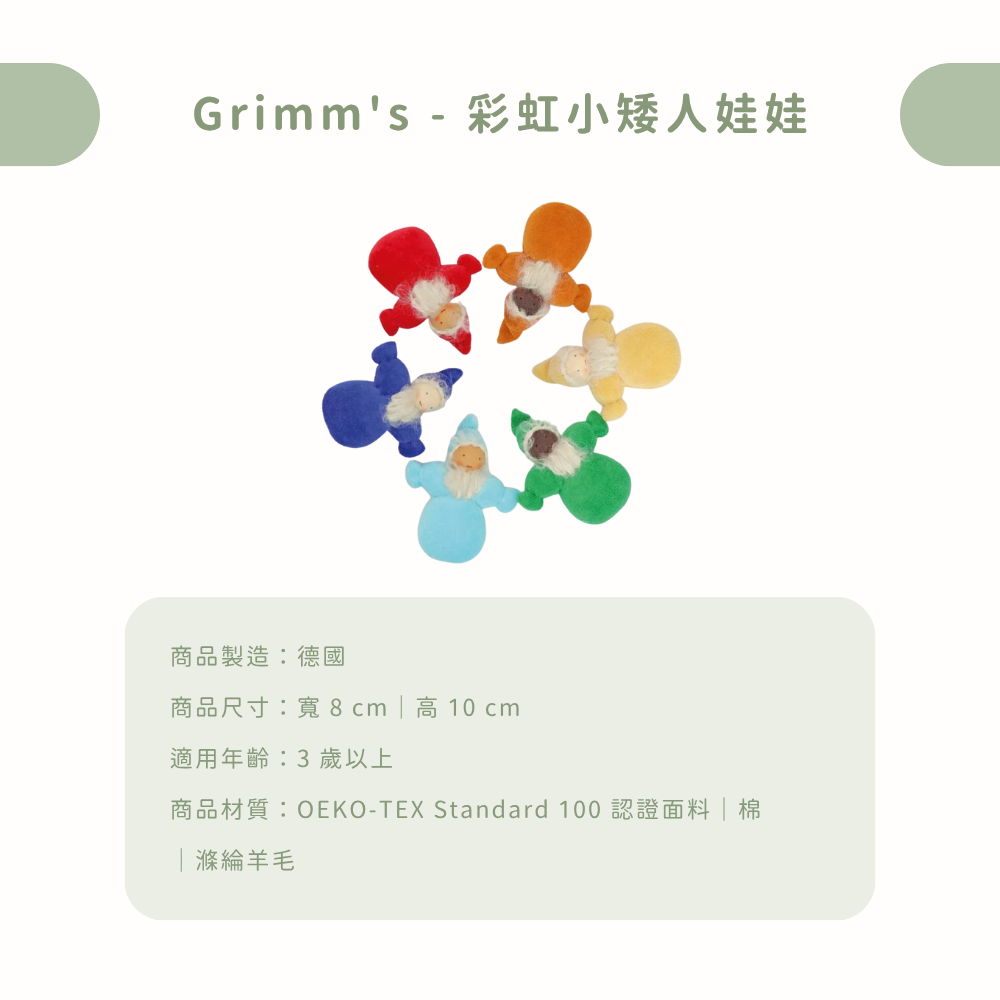 Grimm's - 彩虹小矮人娃娃

商品製造：德國

商品尺寸：寬 8 cm｜高 10 cm

適用年齡：3 歲以上

商品材質：OEKO-TEX Standard 100 認證面料｜棉｜滌綸羊毛